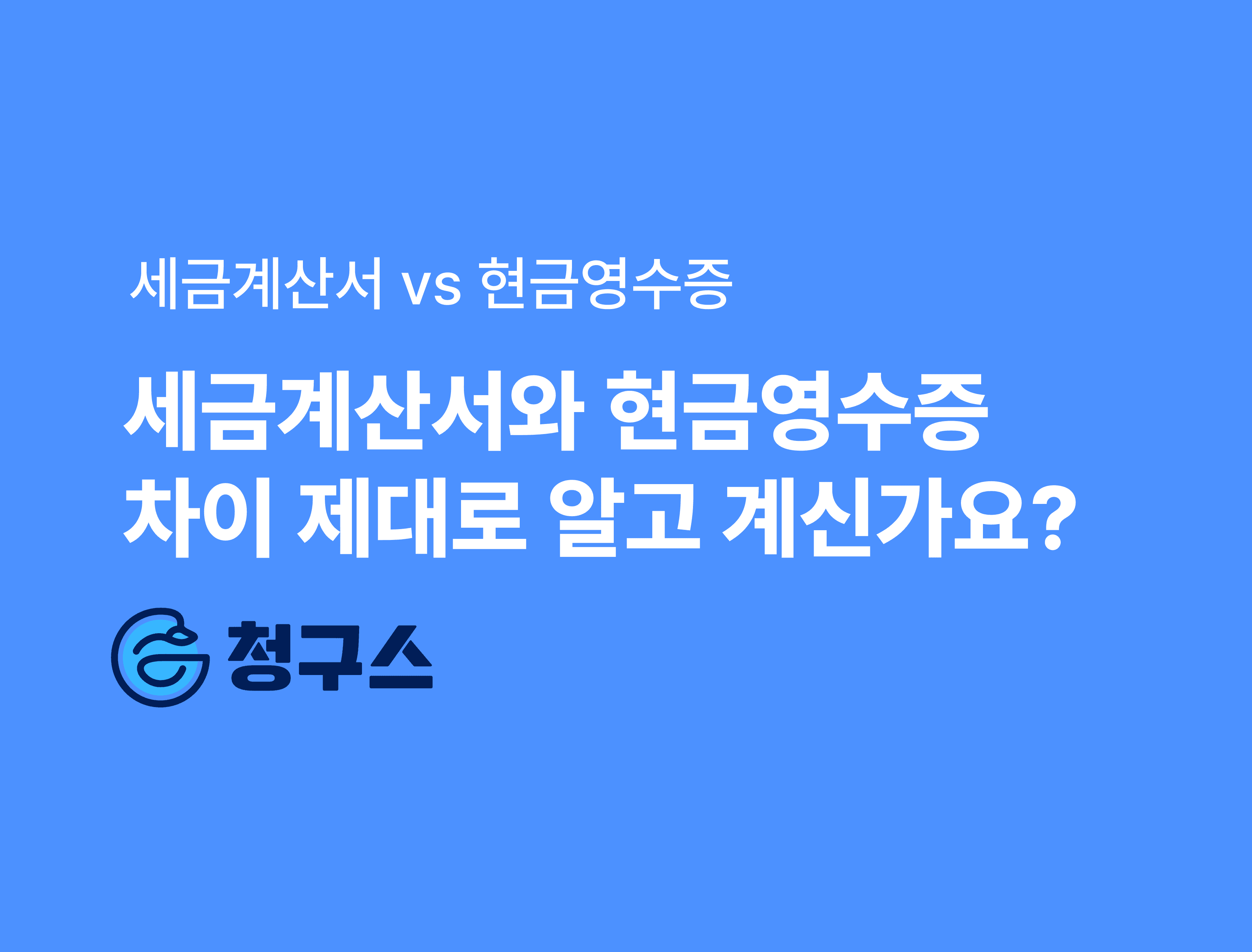 세금계산서 vs 현금영수증

세금계산서와 현금영수증 차이 제대로 알고 계신가요?

청구스